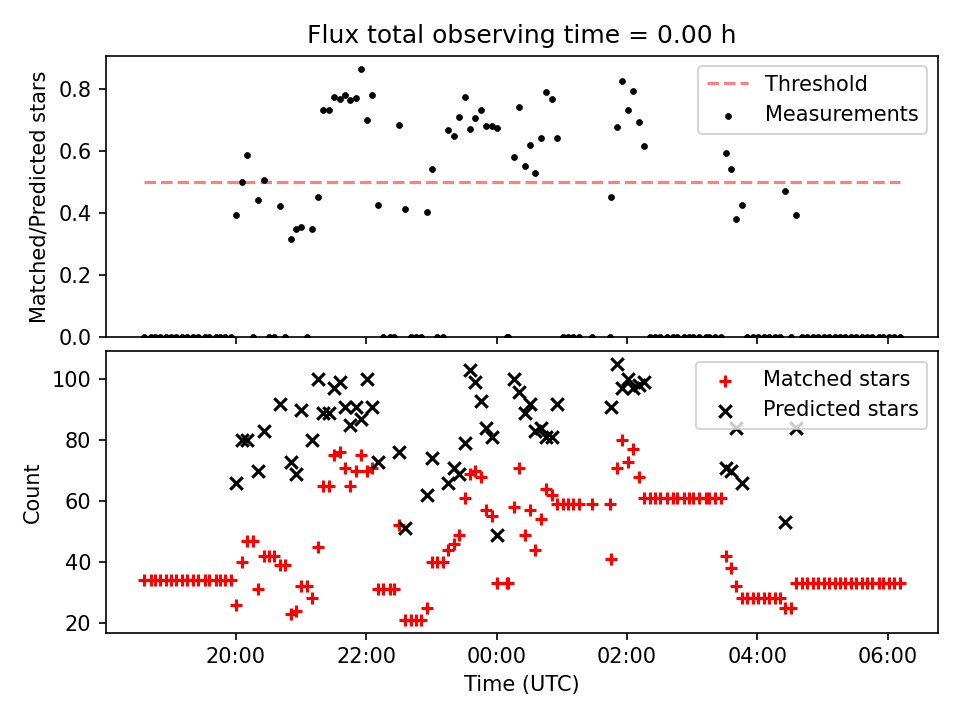 Flux total observing time = 0.00 h

Matched/Predicted stars

0.8
0.6
0.4
0.2
0.0

Threshold
Measurements

Count

100
80
60
40
20

Matched stars
Predicted stars

20:00
22:00
00:00
02:00
04:00
06:00

Time (UTC)